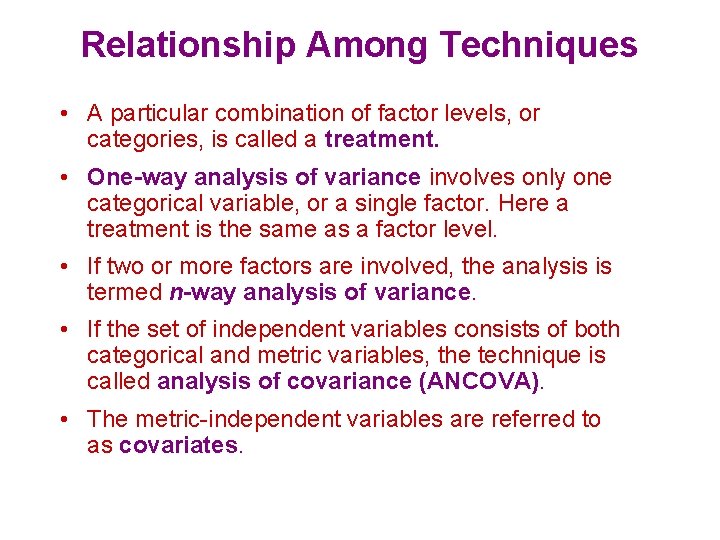 Relationship Among Techniques

• A particular combination of factor levels, or categories, is called a treatment.

• One-way analysis of variance involves only one categorical variable, or a single factor. Here a treatment is the same as a factor level.

• If two or more factors are involved, the analysis is termed n-way analysis of variance.

• If the set of independent variables consists of both categorical and metric variables, the technique is called analysis of covariance (ANCOVA).

• The metric-independent variables are referred to as covariates.